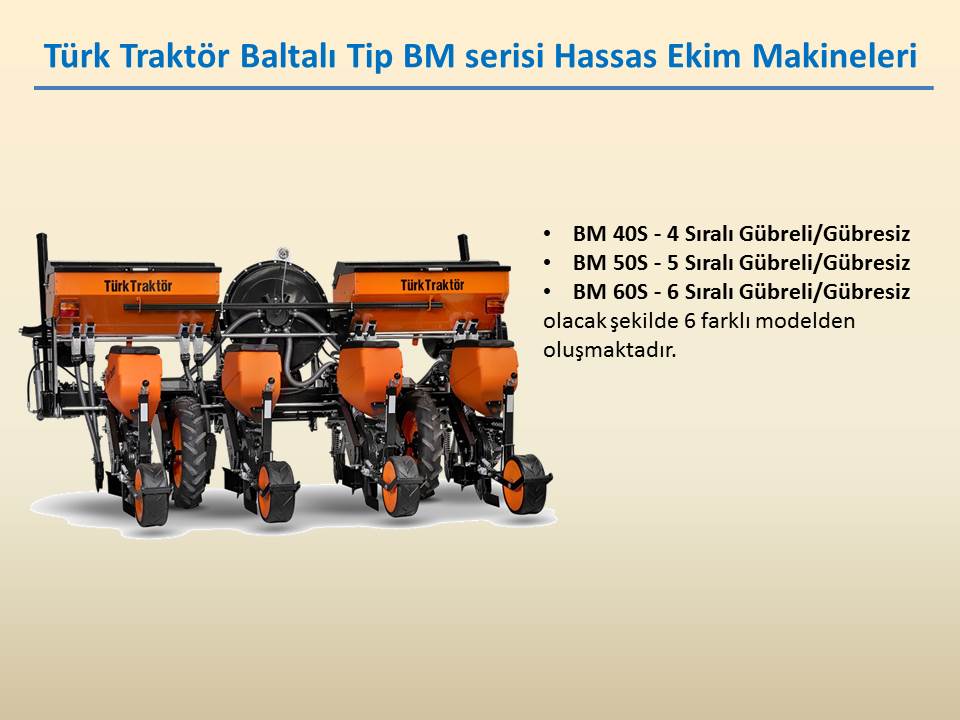 Türk Traktör Baltalı Tip BM serisi Hassas Ekim Makineleri

TürkTraktör TürkTraktör

• BM 40S - 4 Sıralı Gübreli/Gübresiz
• BM 50S - 5 Sıralı Gübreli/Gübresiz
• BM 60S - 6 Sıralı Gübreli/Gübresiz
olacak şekilde 6 farklı modelden oluşmaktadır.